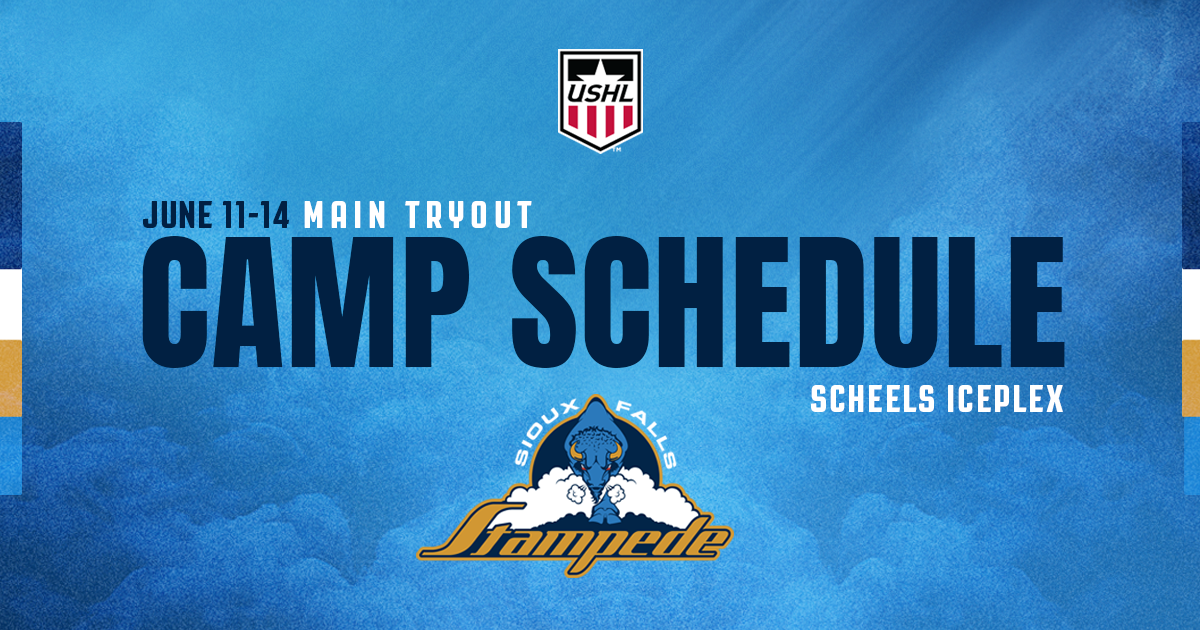 USHL

JUNE 11-14 MAIN TRYOUT

CAMP SCHEDULE

SCHEELS ICEPLEX

SIOUX FALLS

Stampede